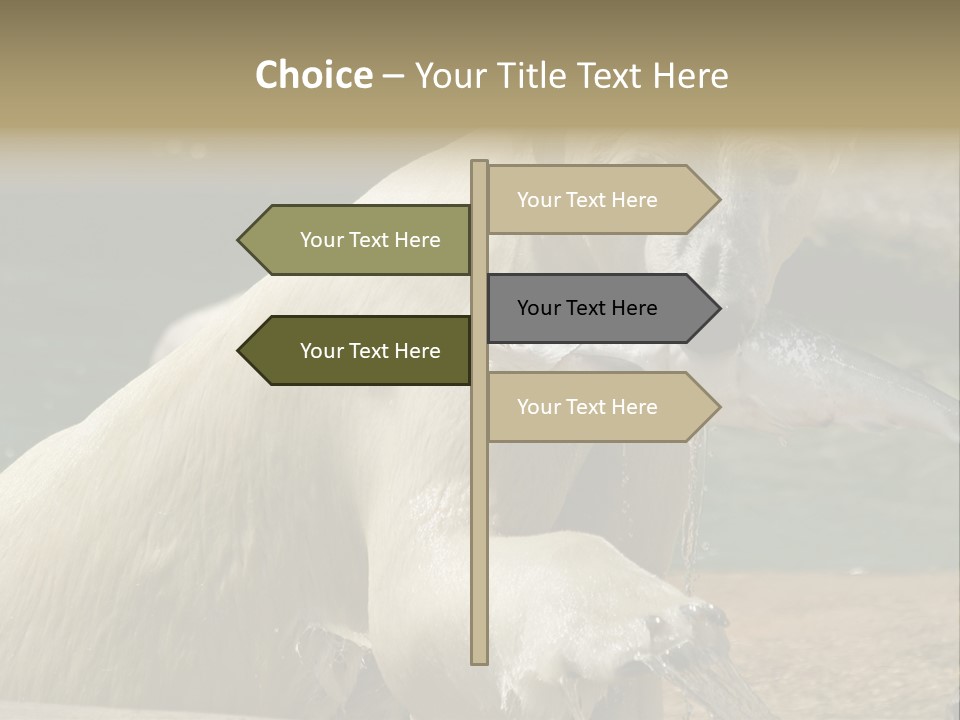 Choice – Your Title Text Here

Your Text Here

Your Text Here

Your Text Here

Your Text Here

Your Text Here